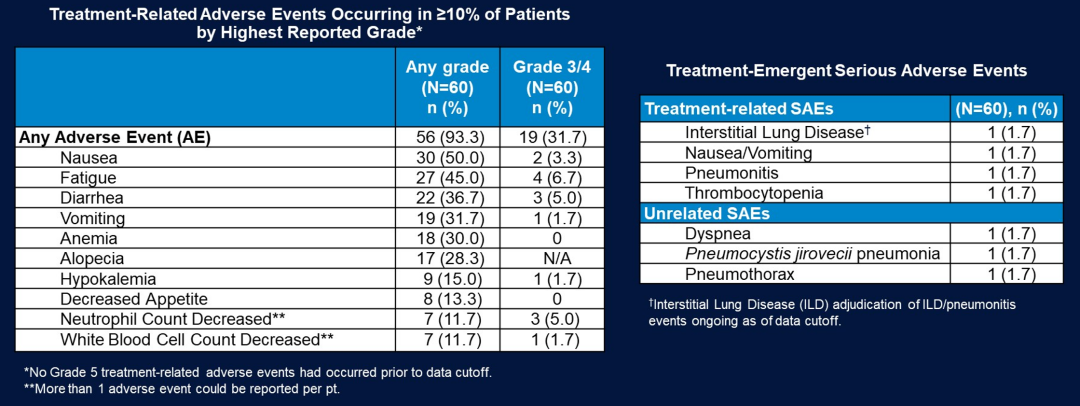 Treatment-Related Adverse Events Occurring in ≥10% of Patients by Highest Reported Grade*

| | Any grade (N=60) n (%) | Grade 3/4 (N=60) n (%) |
|---|---|---|
| Any Adverse Event (AE) | 56 (93.3) | 19 (31.7) |
| Nausea | 30 (50.0) | 2 (3.3) |
| Fatigue | 27 (45.0) | 4 (6.7) |
| Diarrhea | 22 (36.7) | 3 (5.0) |
| Vomiting | 19 (31.7) | 1 (1.7) |
| Anemia | 18 (30.0) | 0 |
| Alopecia | 17 (28.3) | N/A |
| Hypokalemia | 9 (15.0) | 1 (1.7) |
| Decreased Appetite | 8 (13.3) | 0 |
| Neutrophil Count Decreased** | 7 (11.7) | 3 (5.0) |
| White Blood Cell Count Decreased** | 7 (11.7) | 1 (1.7) |

*No Grade 5 treatment-related adverse events had occurred prior to data cutoff.
**More than 1 adverse event could be reported per pt.

Treatment-Emergent Serious Adverse Events

| Treatment-related SAEs | (N=60), n (%) |
|---|---|
| Interstitial Lung Disease† | 1 (1.7) |
| Nausea/Vomiting | 1 (1.7) |
| Pneumonitis | 1 (1.7) |
| Thrombocytopenia | 1 (1.7) |
| Unrelated SAEs | |
| Dyspnea | 1 (1.7) |
| Pneumocystis jirovecii pneumonia | 1 (1.7) |
| Pneumothorax | 1 (1.7) |

†Interstitial Lung Disease (ILD) adjudication of ILD/pneumonitis events ongoing as of data cutoff.